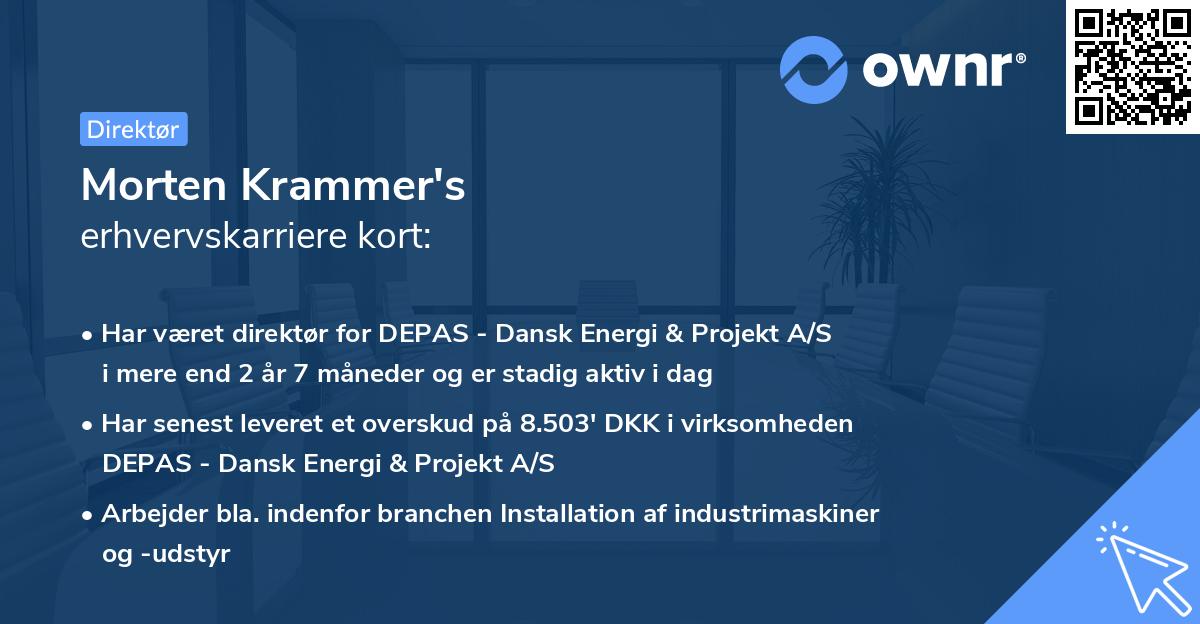 ownr®

Direktør

Morten Krammer's
erhvervskarriere kort:

• Har været direktør for DEPAS - Dansk Energi & Projekt A/S i mere end 2 år 7 måneder og er stadig aktiv i dag
• Har senest leveret et overskud på 8.503' DKK i virksomheden DEPAS - Dansk Energi & Projekt A/S
• Arbejder bla. indenfor branchen Installation af industrimaskiner og -udstyr